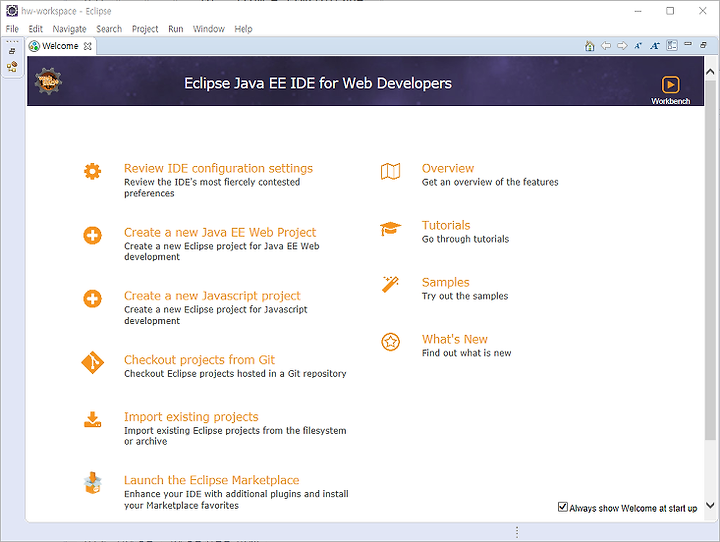 hw-workspace - Eclipse

File Edit Navigate Search Project Run Window Help

Welcome

Eclipse Java EE IDE for Web Developers

Workbench

Review IDE configuration settings
Review the IDE's most fiercely contested preferences

Create a new Java EE Web Project
Create a new Eclipse project for Java EE Web development

Create a new Javascript project
Create a new Eclipse project for Javascript development

Checkout projects from Git
Checkout Eclipse projects hosted in a Git repository

Import existing projects
Import existing Eclipse projects from the filesystem or archive

Launch the Eclipse Marketplace
Enhance your IDE with additional plugins and install your Marketplace favorites

Overview
Get an overview of the features

Tutorials
Go through tutorials

Samples
Try out the samples

What's New
Find out what is new

Always show Welcome at start up